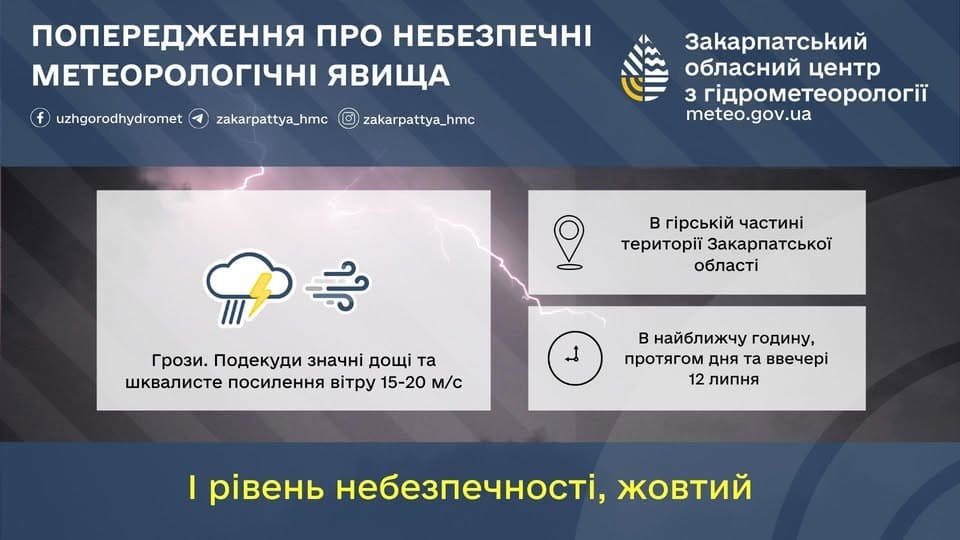 ПОПЕРЕДЖЕННЯ ПРО НЕБЕЗПЕЧНІ МЕТЕОРОЛОГІЧНІ ЯВИЩА

uzhgorodhydromet zakarpattya_hmc zakarpattya_hmc

Закарпатський обласний центр з гідрометеорології
meteo.gov.ua

Грози. Подекуди значні дощі та шквалисте посилення вітру 15-20 м/с

В гірській частині території Закарпатської області

В найближчу годину, протягом дня та ввечері 12 липня

I рівень небезпечності, жовтий